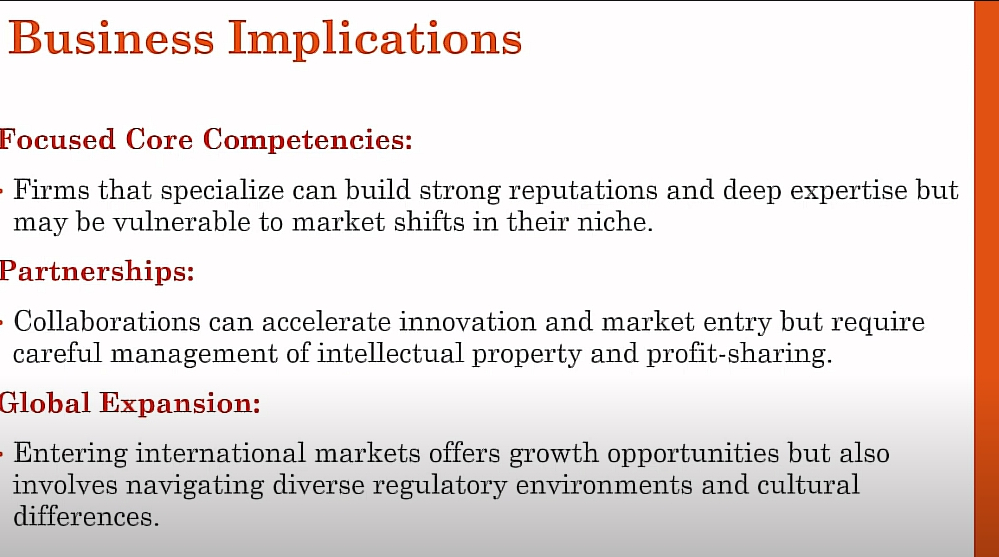 Business Implications

Focused Core Competencies:

• Firms that specialize can build strong reputations and deep expertise but may be vulnerable to market shifts in their niche.

Partnerships:

• Collaborations can accelerate innovation and market entry but require careful management of intellectual property and profit-sharing.

Global Expansion:

• Entering international markets offers growth opportunities but also involves navigating diverse regulatory environments and cultural differences.